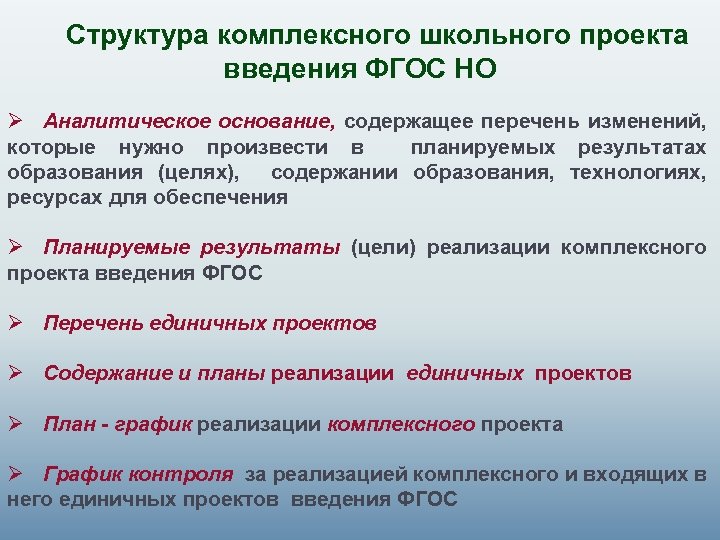 Структура комплексного школьного проекта введения ФГОС НО

➢ Аналитическое основание, содержащее перечень изменений, которые нужно произвести в планируемых результатах образования (целях), содержании образования, технологиях, ресурсах для обеспечения

➢ Планируемые результаты (цели) реализации комплексного проекта введения ФГОС

➢ Перечень единичных проектов

➢ Содержание и планы реализации единичных проектов

➢ План - график реализации комплексного проекта

➢ График контроля за реализацией комплексного и входящих в него единичных проектов введения ФГОС